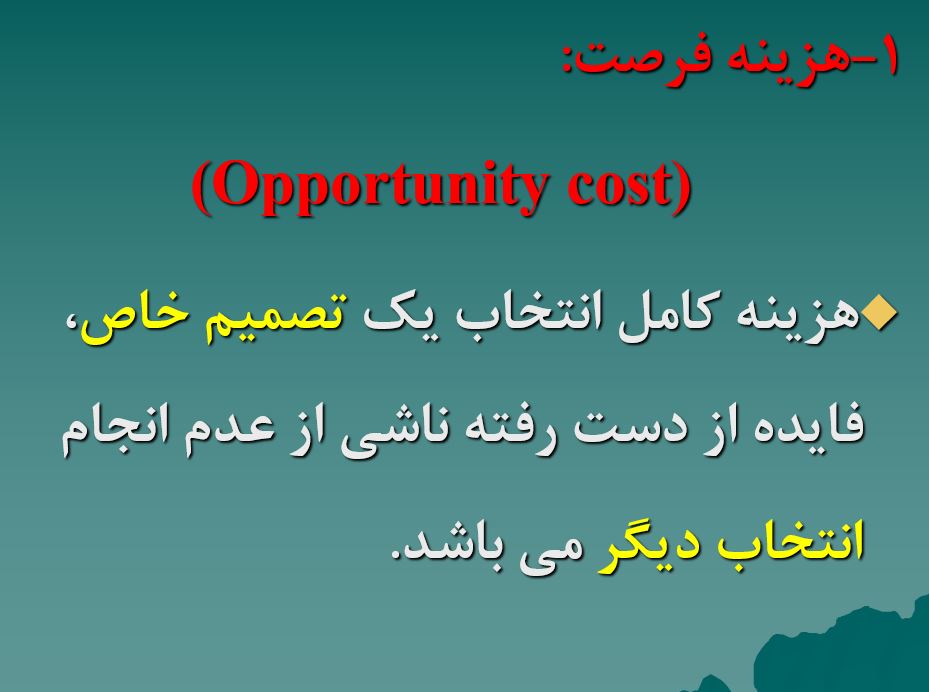 ۱-هزینه فرصت:

(Opportunity cost)

هزینه کامل انتخاب یک تصمیم خاص، فایده از دست رفته ناشی از عدم انجام انتخاب دیگر می باشد.